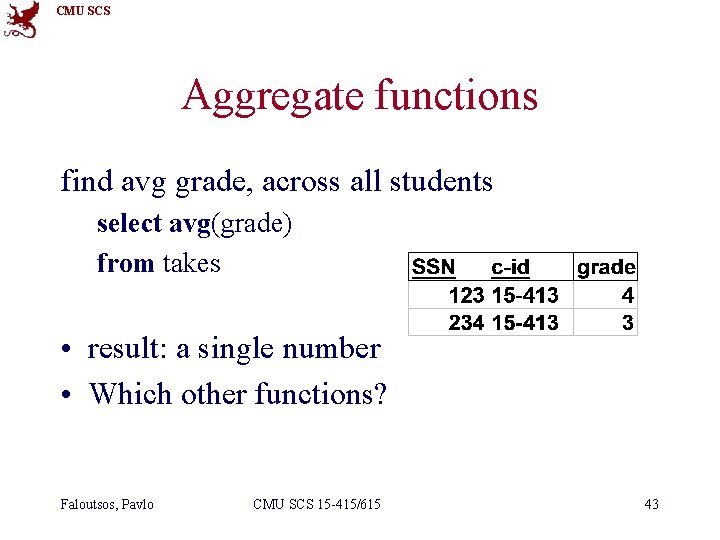 CMU SCS

Aggregate functions

find avg grade, across all students

select avg(grade)

from takes

| SSN | c-id | grade |
|---|---|---|
| 123 | 15-413 | 4 |
| 234 | 15-413 | 3 |

• result: a single number

• Which other functions?

Faloutsos, Pavlo CMU SCS 15-415/615 43